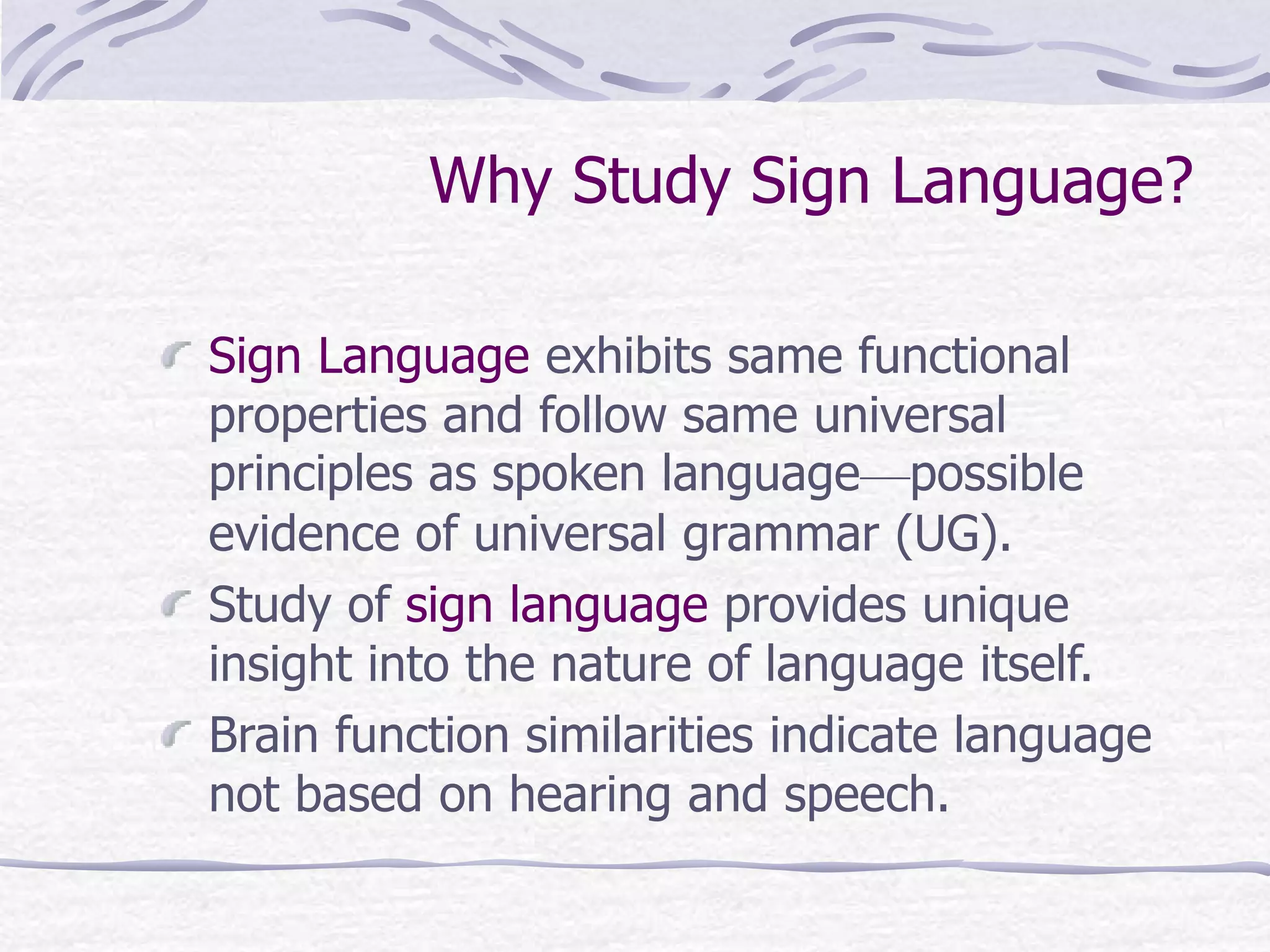 Why Study Sign Language?

Sign Language exhibits same functional properties and follow same universal principles as spoken language—possible evidence of universal grammar (UG).

Study of sign language provides unique insight into the nature of language itself.

Brain function similarities indicate language not based on hearing and speech.